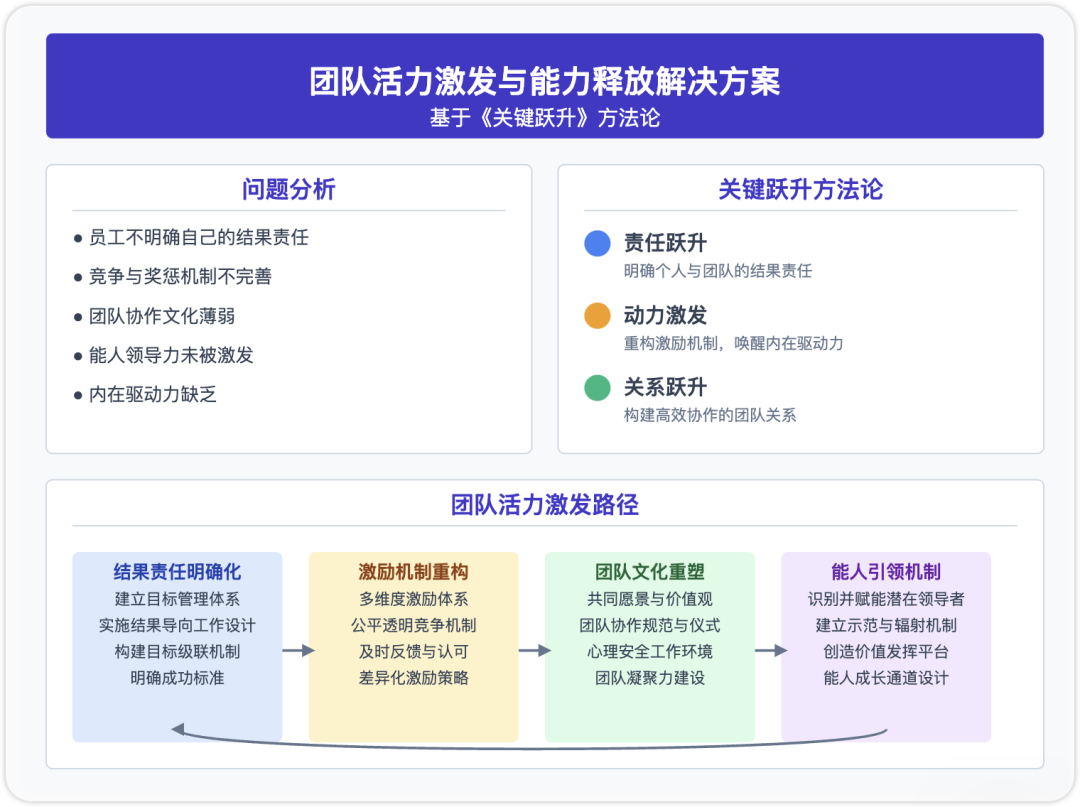 团队活力激发与能力释放解决方案
基于《关键跃升》方法论

问题分析

● 员工不明确自己的结果责任
● 竞争与奖惩机制不完善
● 团队协作文化薄弱
● 能人领导力未被激发
● 内在驱动力缺乏

关键跃升方法论

责任跃升
明确个人与团队的结果责任

动力激发
重构激励机制，唤醒内在驱动力

关系跃升
构建高效协作的团队关系

团队活力激发路径

结果责任明确化
建立目标管理体系
实施结果导向工作设计
构建目标级联机制
明确成功标准

激励机制重构
多维度激励体系
公平透明竞争机制
及时反馈与认可
差异化激励策略

团队文化重塑
共同愿景与价值观
团队协作规范与仪式
心理安全工作环境
团队凝聚力建设

能人引领机制
识别并赋能潜在领导者
建立示范与辐射机制
创造价值发挥平台
能人成长通道设计